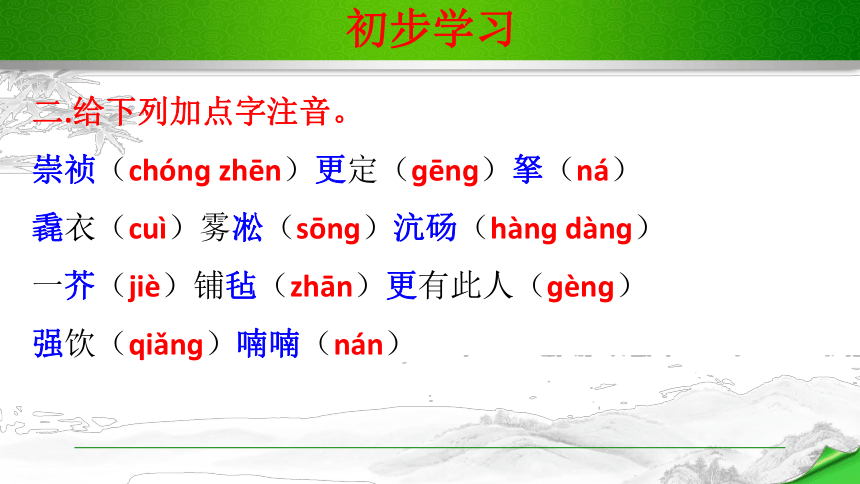 初步学习

二.给下列加点字注音。

崇祯（chóng zhēn）更定（gēng）拏（ná）

毳衣（cuì）雾凇（sōng）沆砀（hàng dàng）

一芥（jiè）铺毡（zhān）更有此人（gèng）

强饮（qiǎng）喃喃（nán）